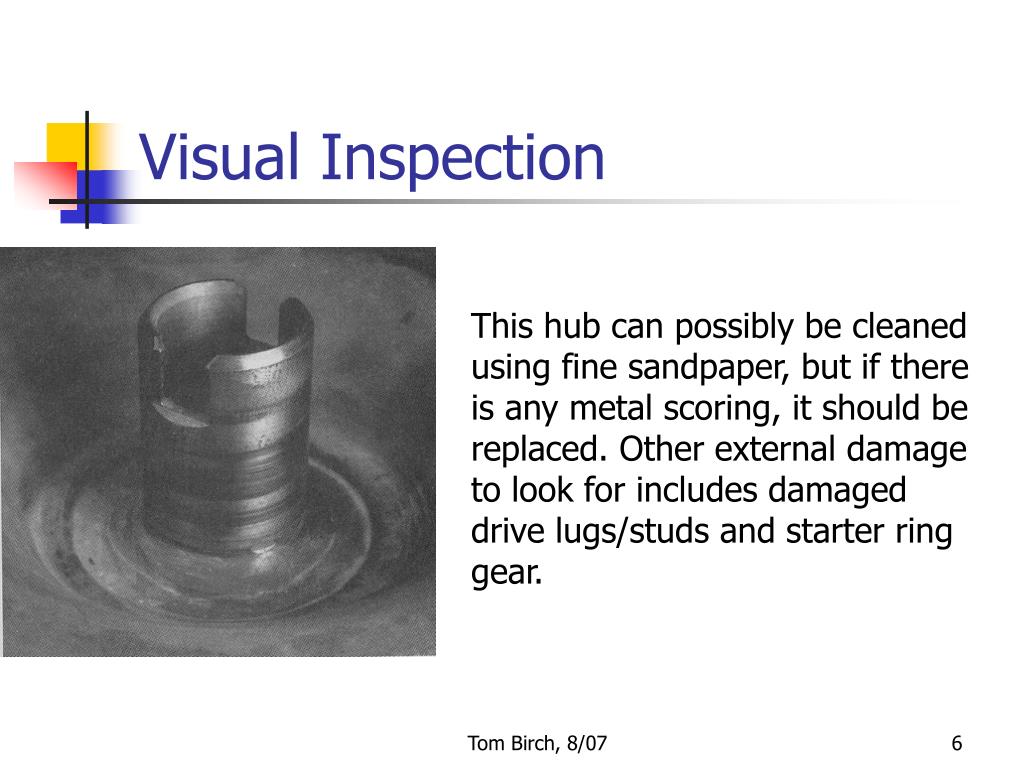 Visual Inspection

This hub can possibly be cleaned using fine sandpaper, but if there is any metal scoring, it should be replaced. Other external damage to look for includes damaged drive lugs/studs and starter ring gear.

Tom Birch, 8/07

6